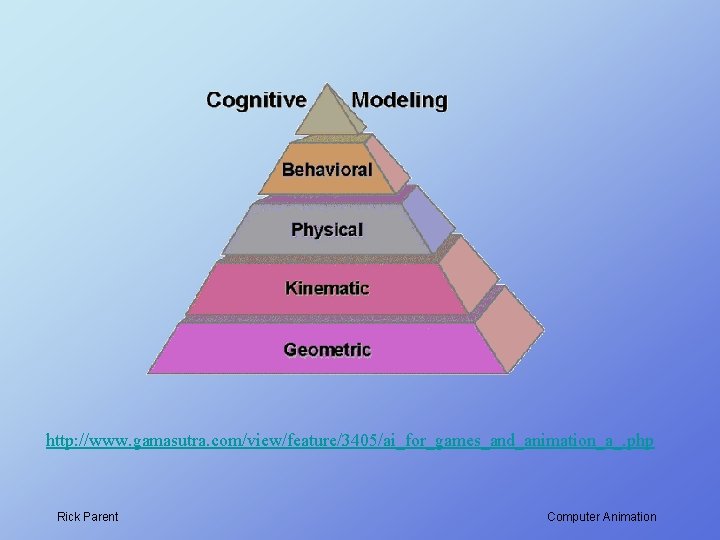 Cognitive Modeling

Behavioral

Physical

Kinematic

Geometric

http://www.gamasutra.com/view/feature/3405/ai_for_games_and_animation_a_.php

Rick Parent

Computer Animation